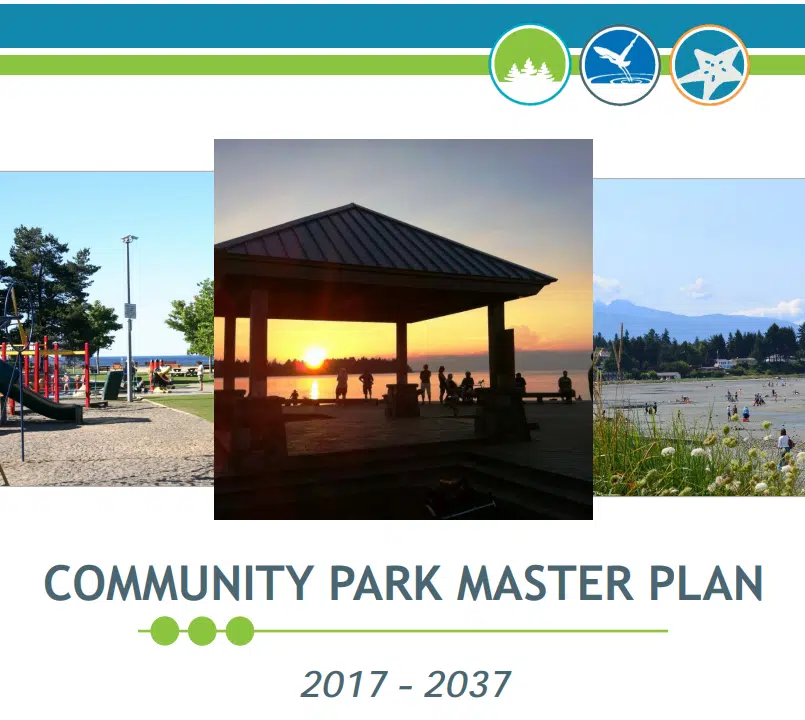 COMMUNITY PARK MASTER PLAN

2017 – 2037